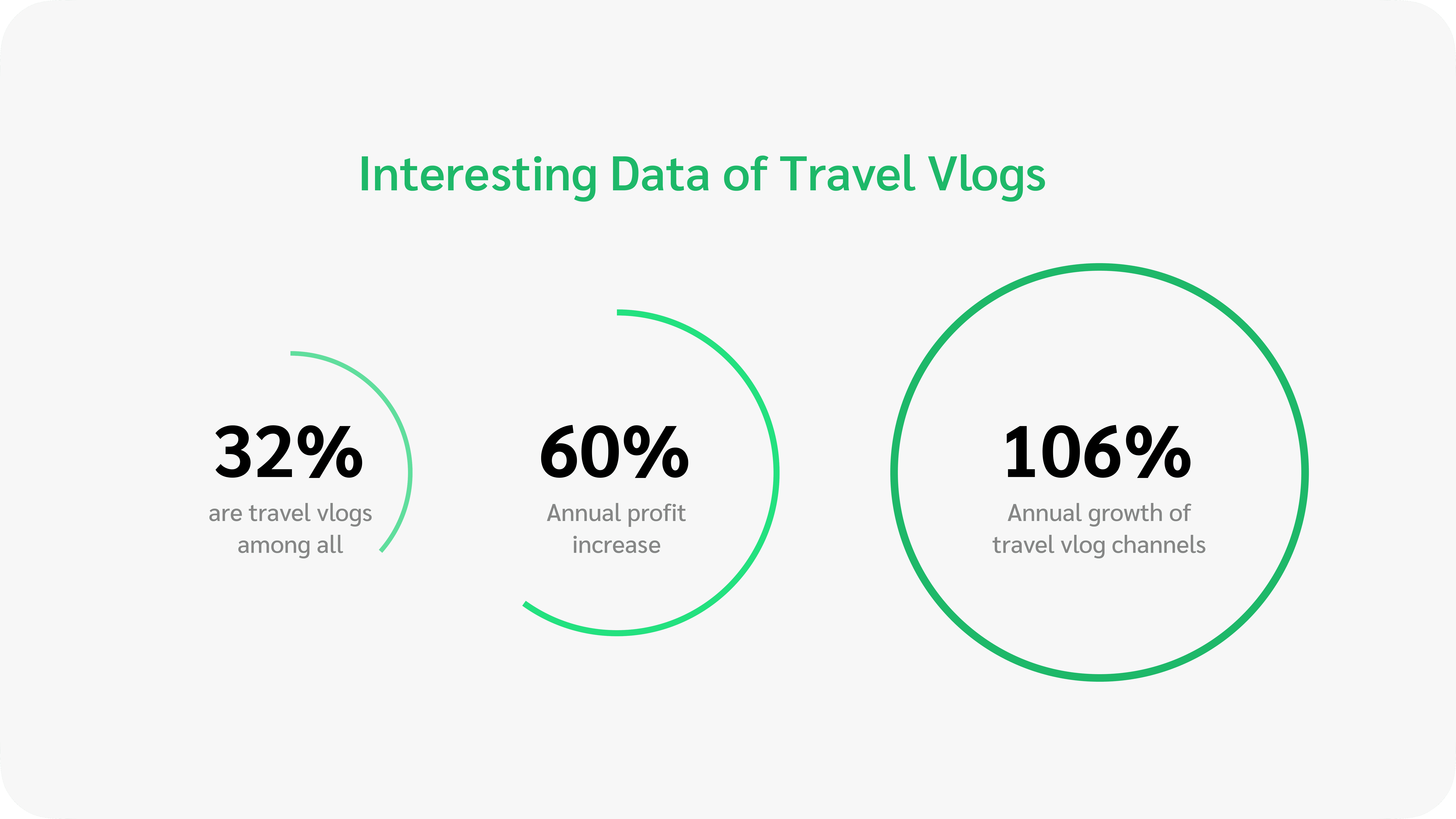 Interesting Data of Travel Vlogs

32%
are travel vlogs among all

60%
Annual profit increase

106%
Annual growth of travel vlog channels